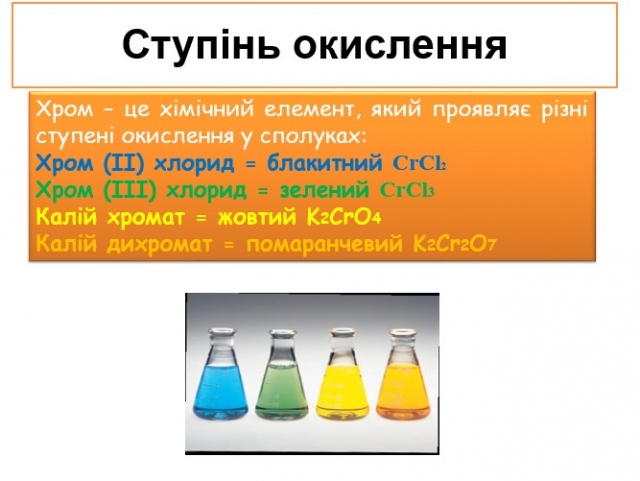 Ступінь окислення

Хром – це хімічний елемент, який проявляє різні ступені окислення у сполуках:
Хром (II) хлорид = блакитний $CrCl_2$
Хром (III) хлорид = зелений $CrCl_3$
Калій хромат = жовтий $K_2CrO_4$
Калій дихромат = помаранчевий $K_2Cr_2O_7$